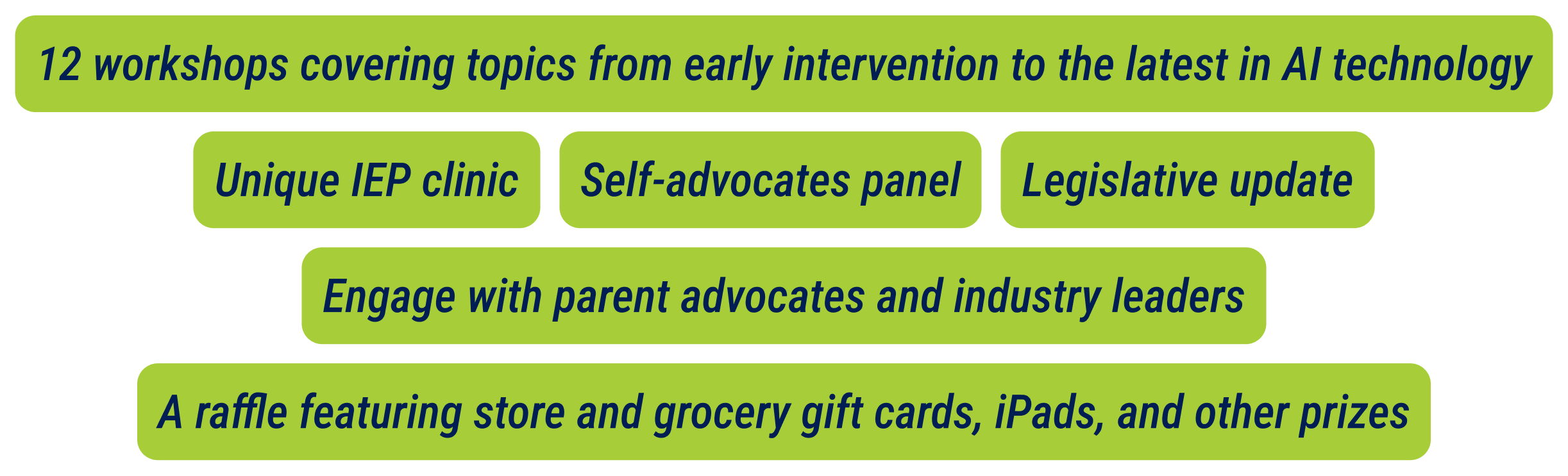 12 workshops covering topics from early intervention to the latest in AI technology

Unique IEP clinic

Self-advocates panel

Legislative update

Engage with parent advocates and industry leaders

A raffle featuring store and grocery gift cards, iPads, and other prizes